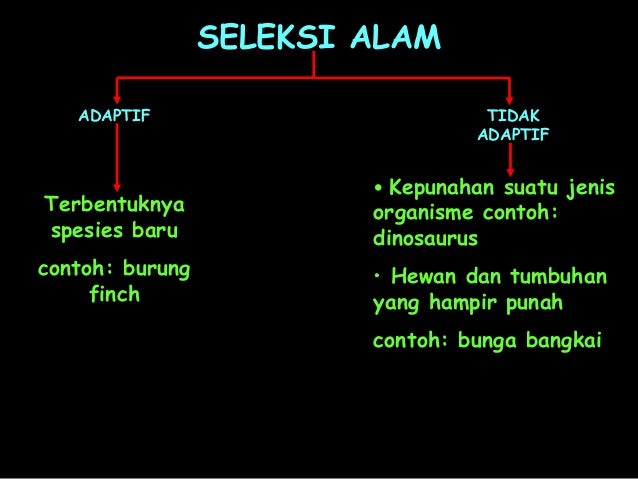 SELEKSI ALAM

ADAPTIF

Terbentuknya spesies baru

contoh: burung finch

TIDAK ADAPTIF

• Kepunahan suatu jenis organisme contoh: dinosaurus

• Hewan dan tumbuhan yang hampir punah

contoh: bunga bangkai